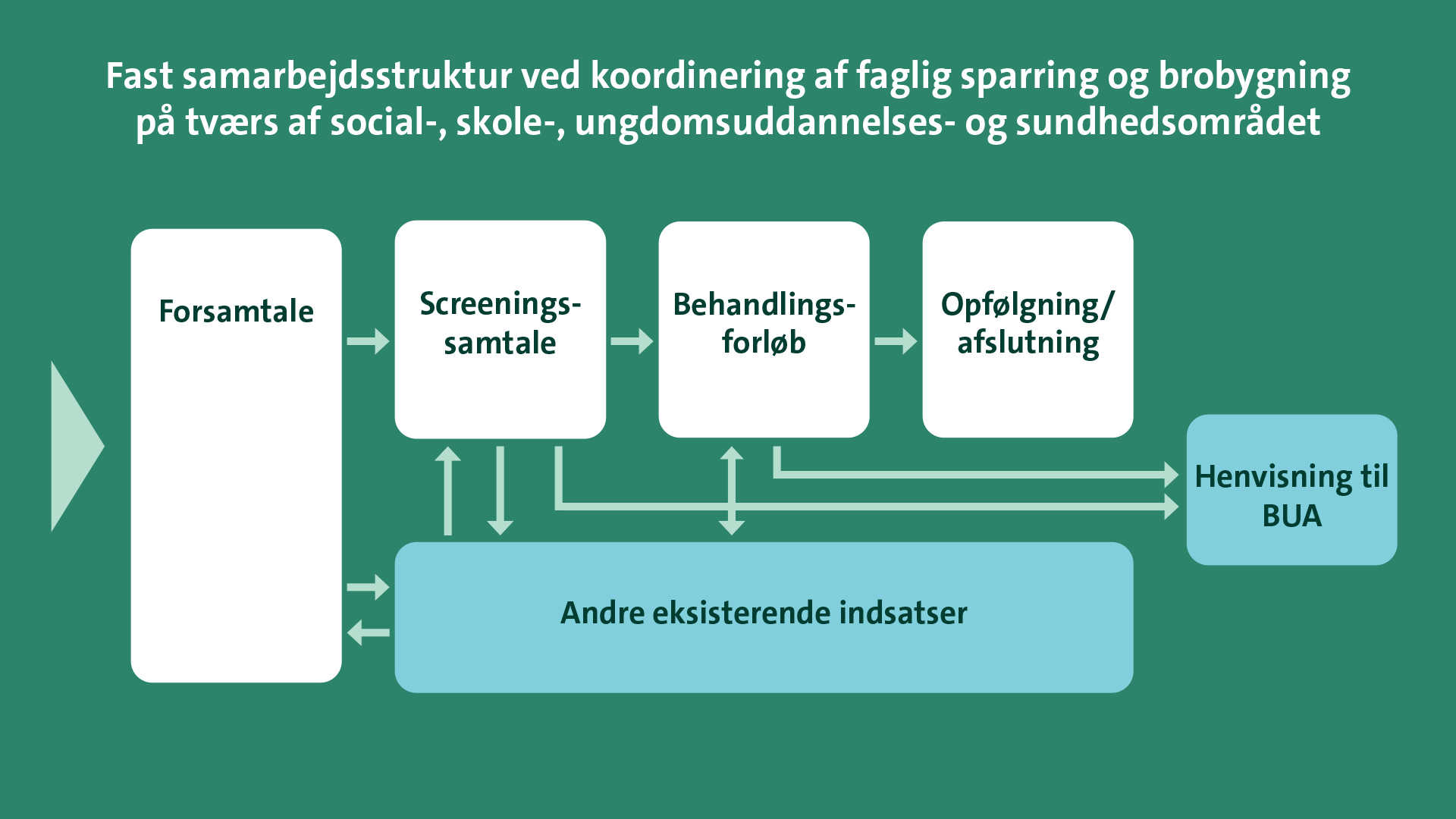 Fast samarbejdsstruktur ved koordinering af faglig sparring og brobygning på tværs af social-, skole-, ungdomsuddannelses- og sundhedsområdet

Forsamtale

Screeningssamtale

Behandlingsforløb

Opfølgning/ afslutning

Henvisning til BUA

Andre eksisterende indsatser